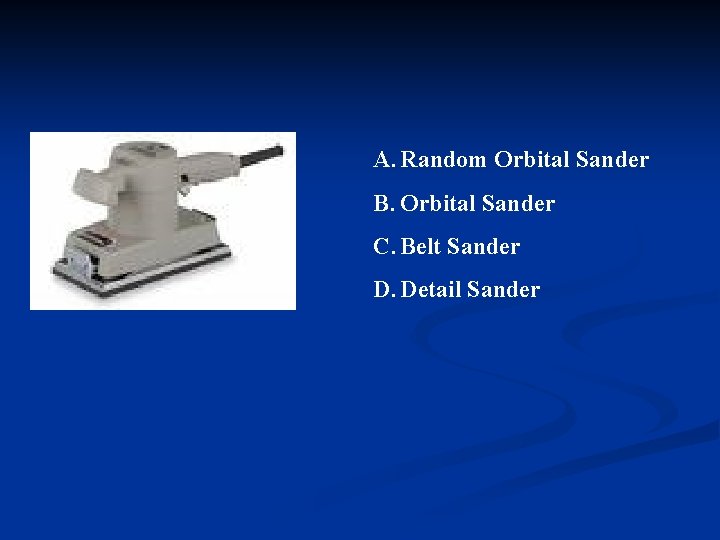 A. Random Orbital Sander

B. Orbital Sander

C. Belt Sander

D. Detail Sander